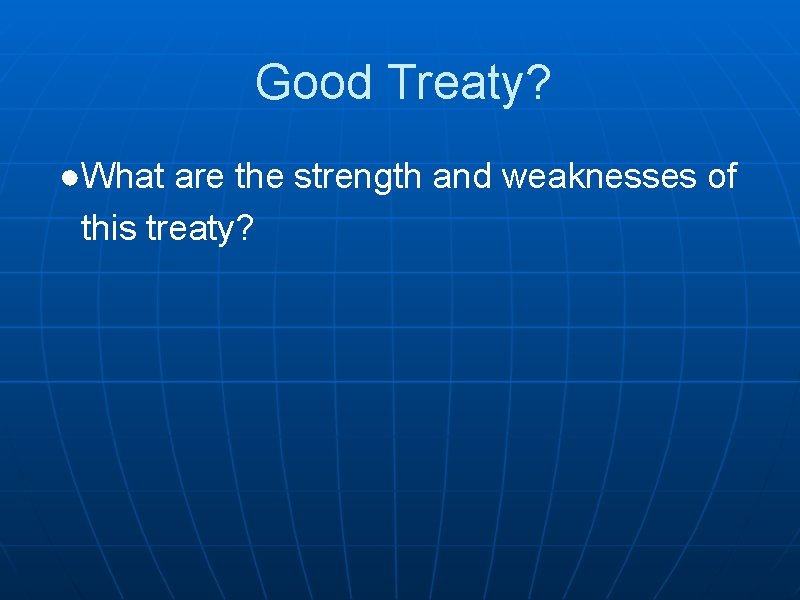 Good Treaty?

●What are the strength and weaknesses of this treaty?